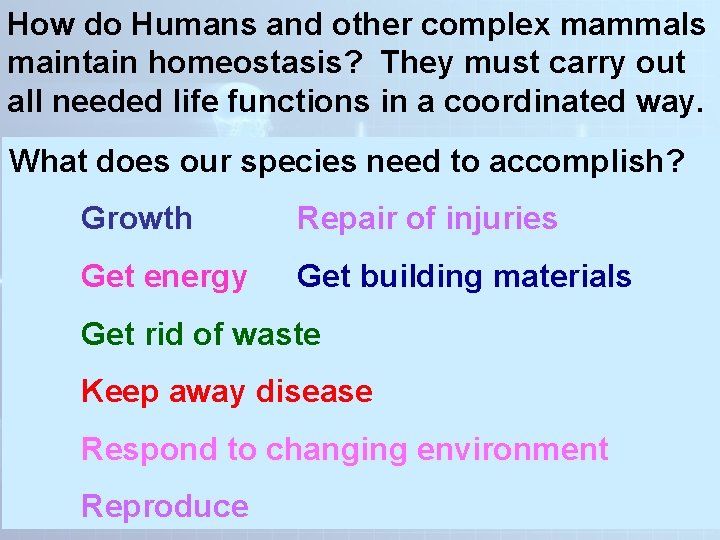 How do Humans and other complex mammals maintain homeostasis? They must carry out all needed life functions in a coordinated way.

What does our species need to accomplish?

Growth

Repair of injuries

Get energy

Get building materials

Get rid of waste

Keep away disease

Respond to changing environment

Reproduce